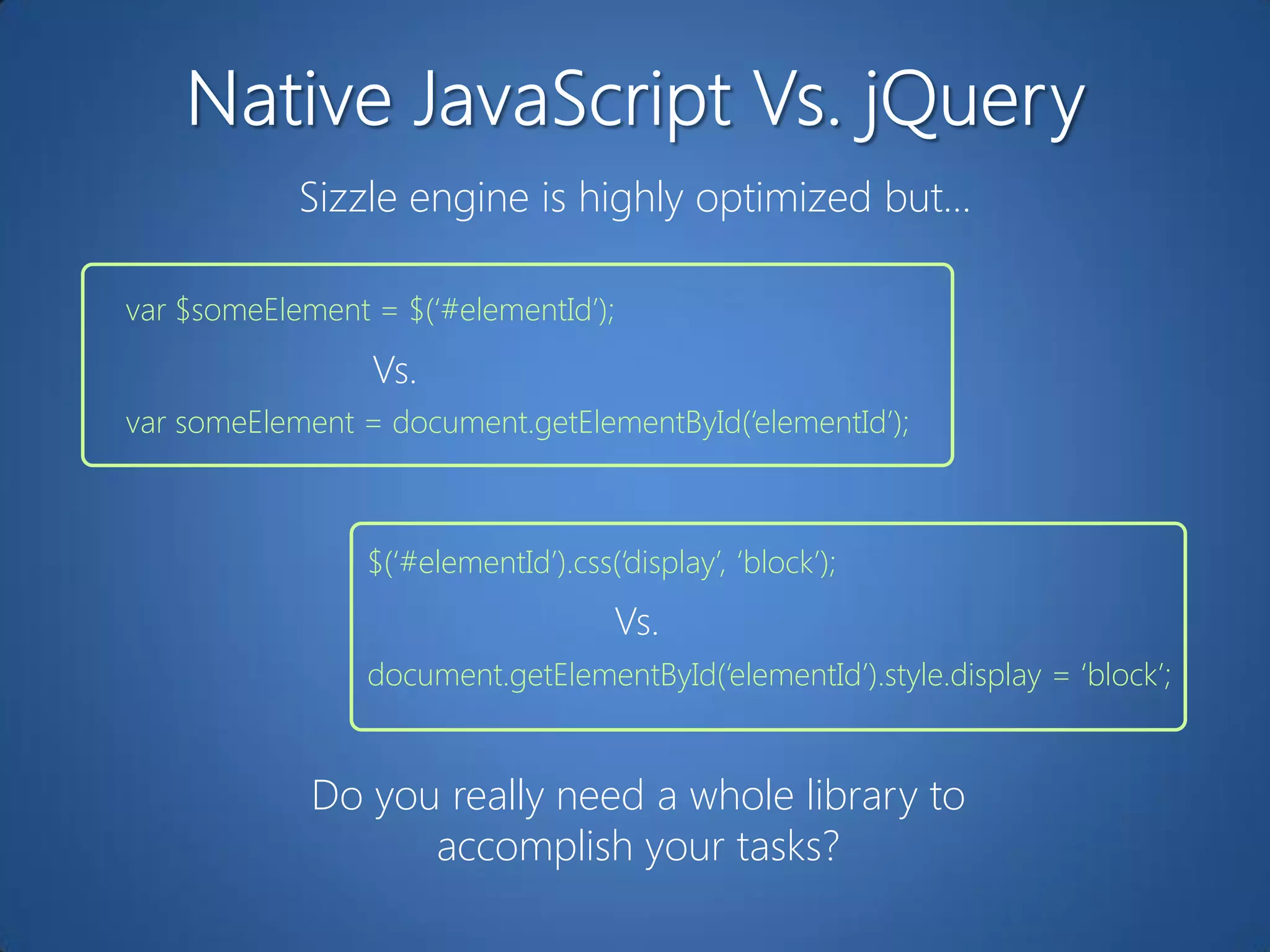 Native JavaScript Vs. jQuery

Sizzle engine is highly optimized but…

var $someElement = $(‘#elementId’);

Vs.

var someElement = document.getElementById(‘elementId’);

$(‘#elementId’).css(‘display’, ‘block’);

Vs.

document.getElementById(‘elementId’).style.display = ‘block’;

Do you really need a whole library to accomplish your tasks?